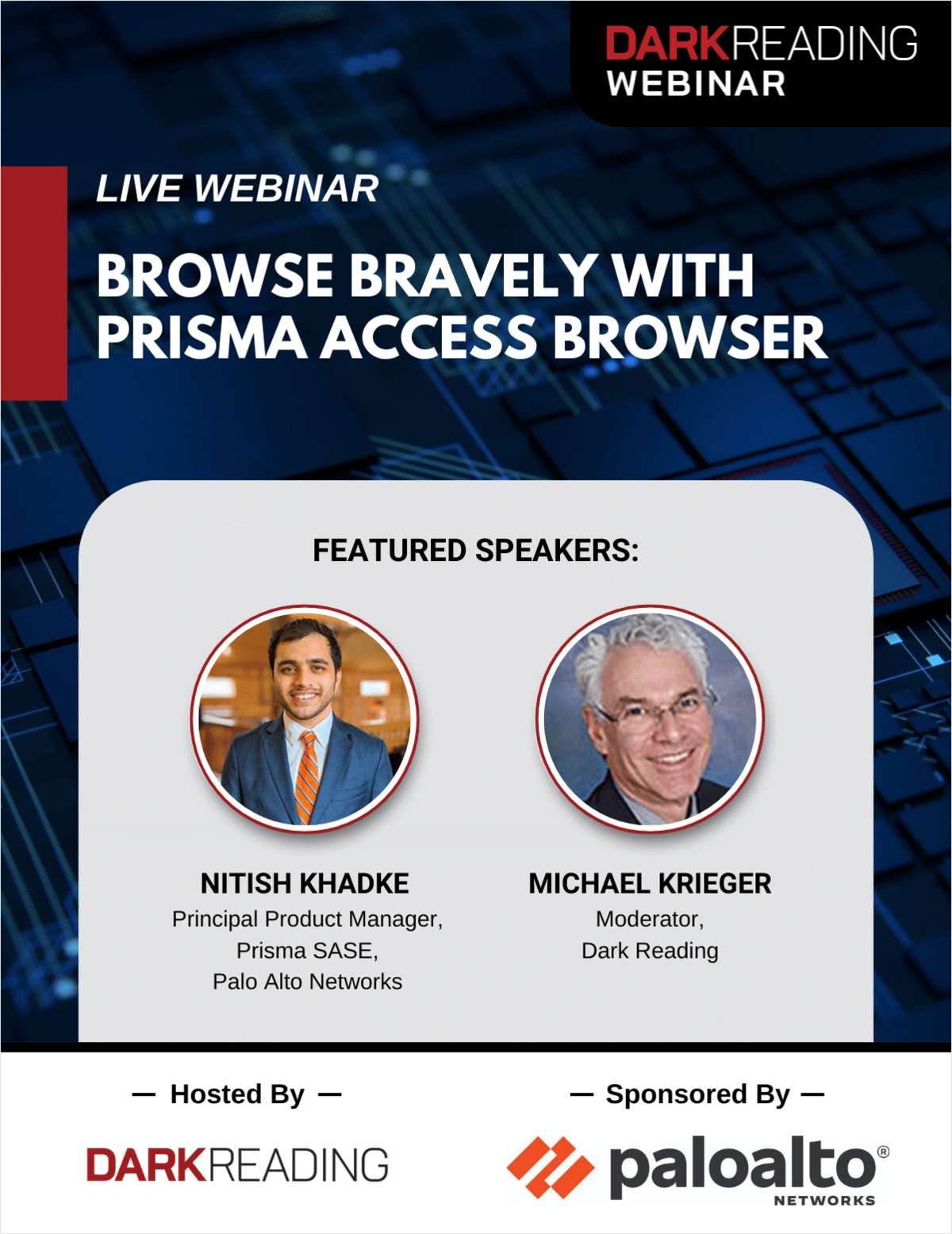 DARKREADING
WEBINAR

LIVE WEBINAR

BROWSE BRAVELY WITH PRISMA ACCESS BROWSER

FEATURED SPEAKERS:

NITISH KHADKE
Principal Product Manager, Prisma SASE, Palo Alto Networks

MICHAEL KRIEGER
Moderator, Dark Reading

— Hosted By —

DARKREADING

— Sponsored By —

paloalto®
NETWORKS